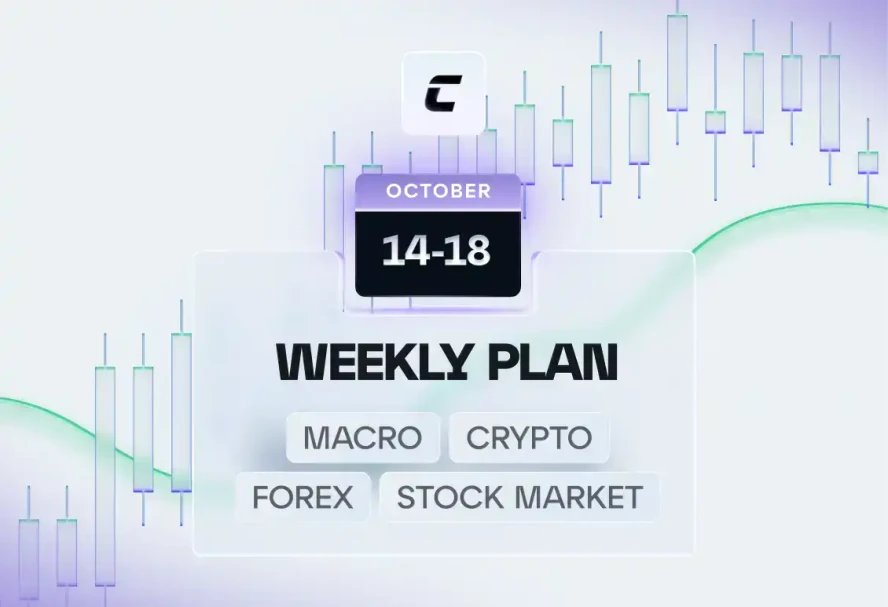 C

OCTOBER

14-18

WEEKLY PLAN

MACRO CRYPTO

FOREX STOCK MARKET